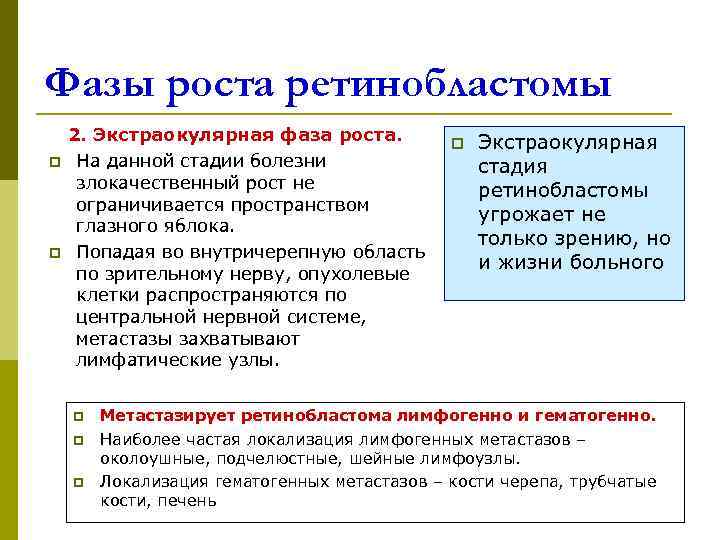 Фазы роста ретинобластомы

2. Экстраокулярная фаза роста.

На данной стадии болезни злокачественный рост не ограничивается пространством глазного яблока.

Попадая во внутричерепную область по зрительному нерву, опухолевые клетки распространяются по центральной нервной системе, метастазы захватывают лимфатические узлы.

Экстраокулярная стадия ретинобластомы угрожает не только зрению, но и жизни больного

Метастазирует ретинобластома лимфогенно и гематогенно.

Наиболее частая локализация лимфогенных метастазов – околоушные, подчелюстные, шейные лимфоузлы.

Локализация гематогенных метастазов – кости черепа, трубчатые кости, печень